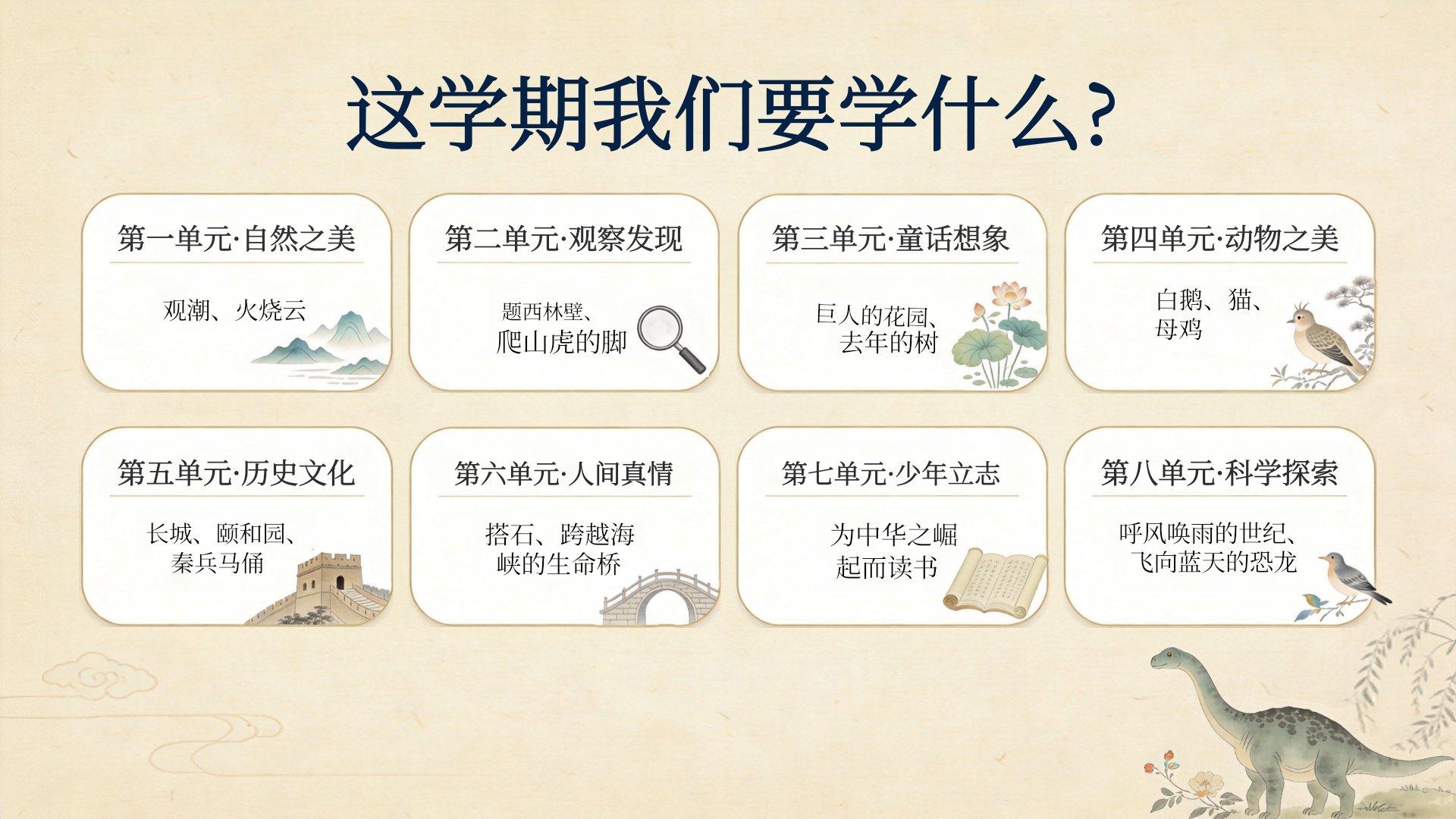 这学期我们要学什么？

第一单元·自然之美

观潮、火烧云

第二单元·观察发现

题西林壁、爬山虎的脚

第三单元·童话想象

巨人的花园、去年的树

第四单元·动物之美

白鹅、猫、母鸡

第五单元·历史文化

长城、颐和园、秦兵马俑

第六单元·人间真情

搭石、跨越海峡的生命桥

第七单元·少年立志

为中华之崛起而读书

第八单元·科学探索

呼风唤雨的世纪、飞向蓝天的恐龙